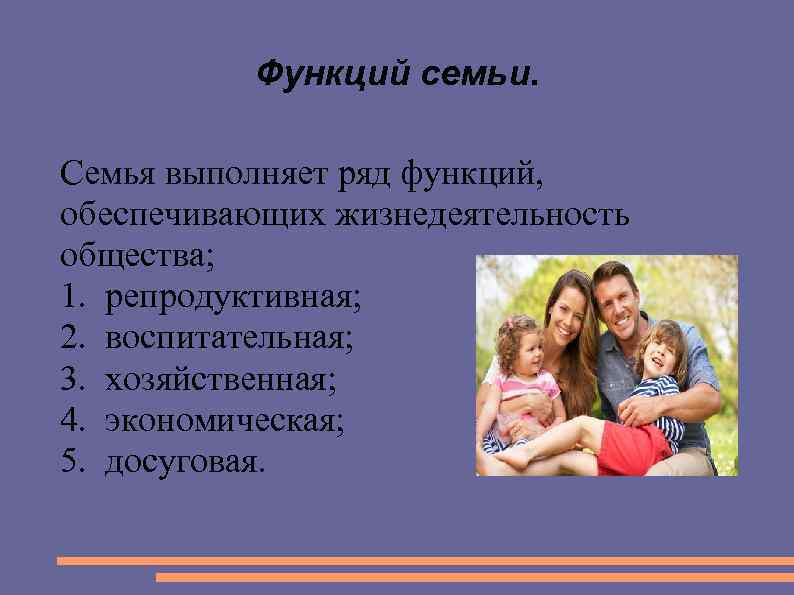 Функций семьи.

Семья выполняет ряд функций, обеспечивающих жизнедеятельность общества;
1. репродуктивная;
2. воспитательная;
3. хозяйственная;
4. экономическая;
5. досуговая.